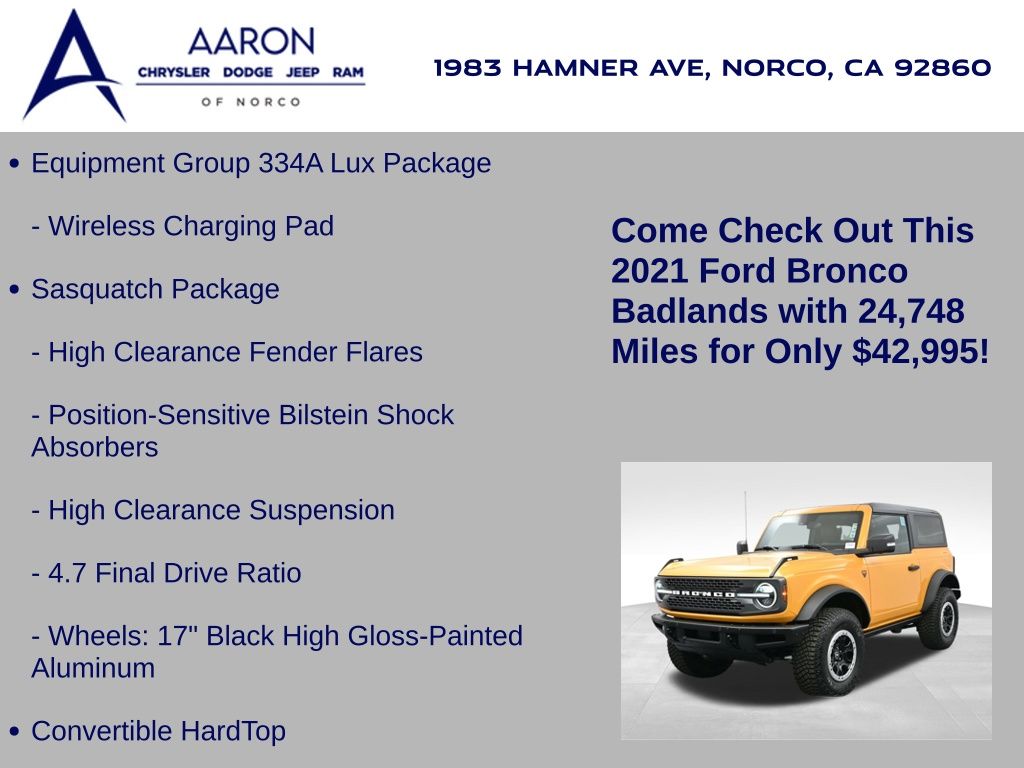 AARON
CHRYSLER DODGE JEEP RAM
OF NORCO

1983 HAMNER AVE, NORCO, CA 92860

• Equipment Group 334A Lux Package

- Wireless Charging Pad

• Sasquatch Package

- High Clearance Fender Flares

- Position-Sensitive Bilstein Shock Absorbers

- High Clearance Suspension

- 4.7 Final Drive Ratio

- Wheels: 17" Black High Gloss-Painted Aluminum

• Convertible HardTop

Come Check Out This 2021 Ford Bronco Badlands with 24,748 Miles for Only $42,995!

BRONCO